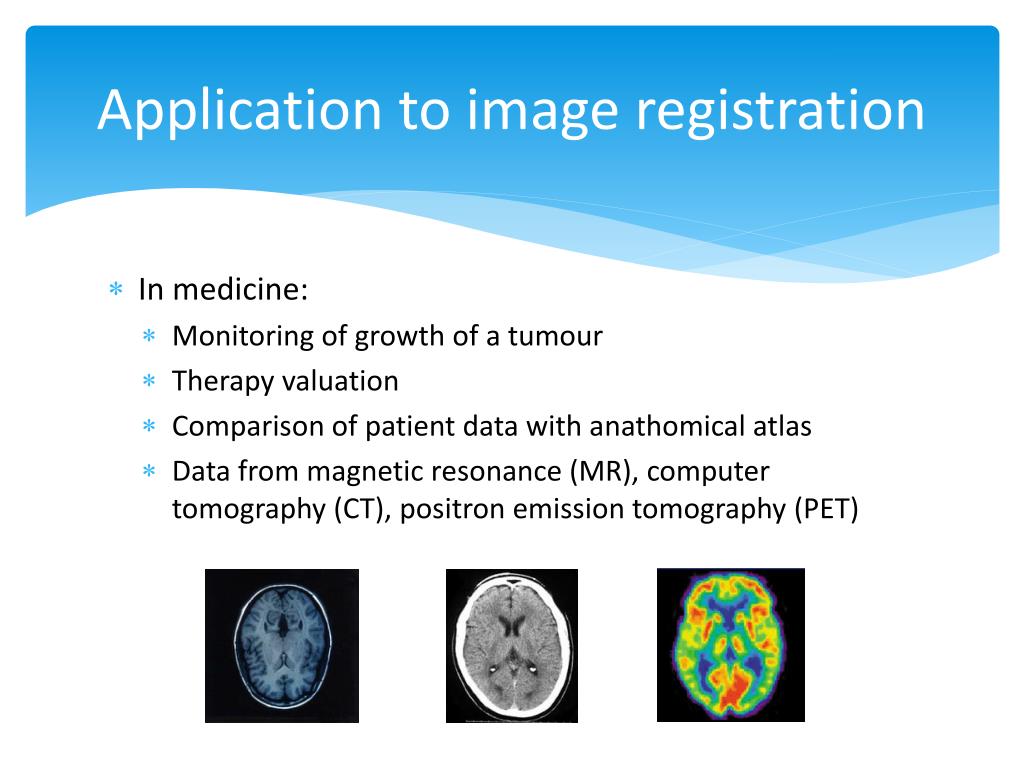 Application to image registration

∗ In medicine:
  ∗ Monitoring of growth of a tumour
  ∗ Therapy valuation
  ∗ Comparison of patient data with anathomical atlas
  ∗ Data from magnetic resonance (MR), computer tomography (CT), positron emission tomography (PET)